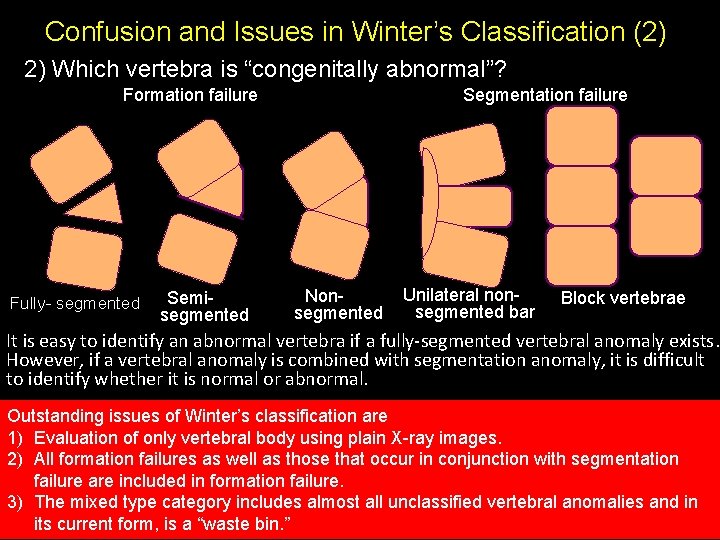 Confusion and Issues in Winter's Classification (2)

2) Which vertebra is "congenitally abnormal"?

Formation failure

Segmentation failure

Fully- segmented

Semi-segmented

Non-segmented

Unilateral non-segmented bar

Block vertebrae

It is easy to identify an abnormal vertebra if a fully-segmented vertebral anomaly exists. However, if a vertebral anomaly is combined with segmentation anomaly, it is difficult to identify whether it is normal or abnormal.

Outstanding issues of Winter's classification are
1) Evaluation of only vertebral body using plain X-ray images.
2) All formation failures as well as those that occur in conjunction with segmentation failure are included in formation failure.
3) The mixed type category includes almost all unclassified vertebral anomalies and in its current form, is a "waste bin."